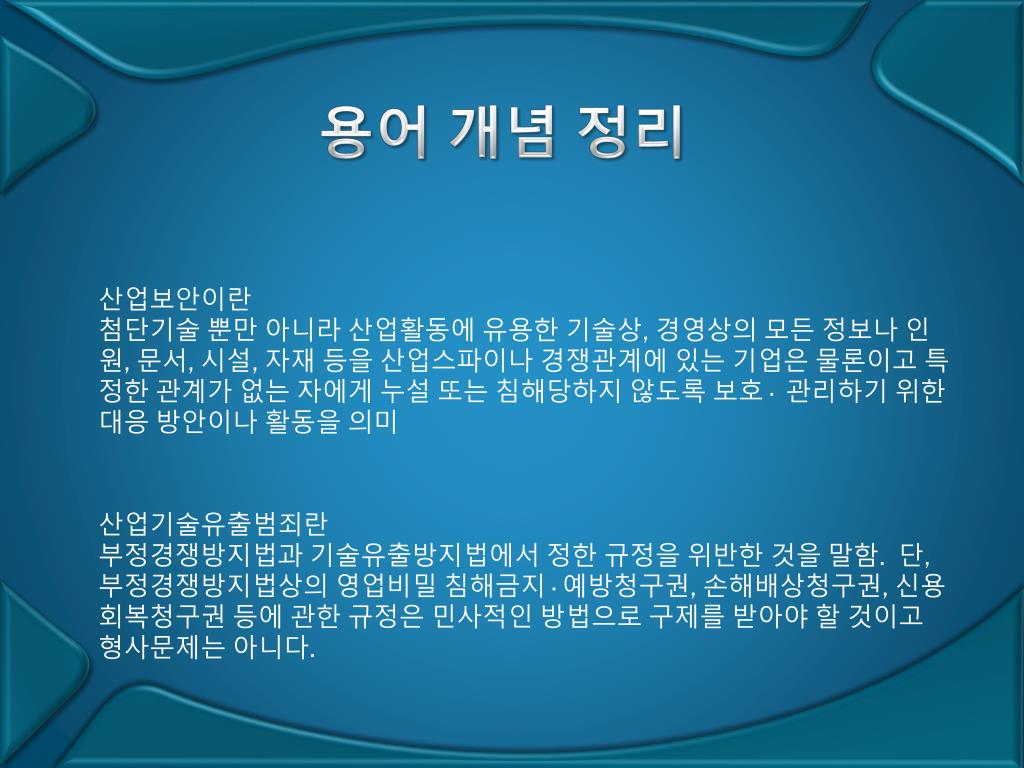 용어 개념 정리

산업보안이란
첨단기술 뿐만 아니라 산업활동에 유용한 기술상, 경영상의 모든 정보나 인원, 문서, 시설, 자재 등을 산업스파이나 경쟁관계에 있는 기업은 물론이고 특정한 관계가 없는 자에게 누설 또는 침해당하지 않도록 보호· 관리하기 위한 대응 방안이나 활동을 의미

산업기술유출범죄란
부정경쟁방지법과 기술유출방지법에서 정한 규정을 위반한 것을 말함. 단, 부정경쟁방지법상의 영업비밀 침해금지·예방청구권, 손해배상청구권, 신용회복청구권 등에 관한 규정은 민사적인 방법으로 구제를 받아야 할 것이고 형사문제는 아니다.